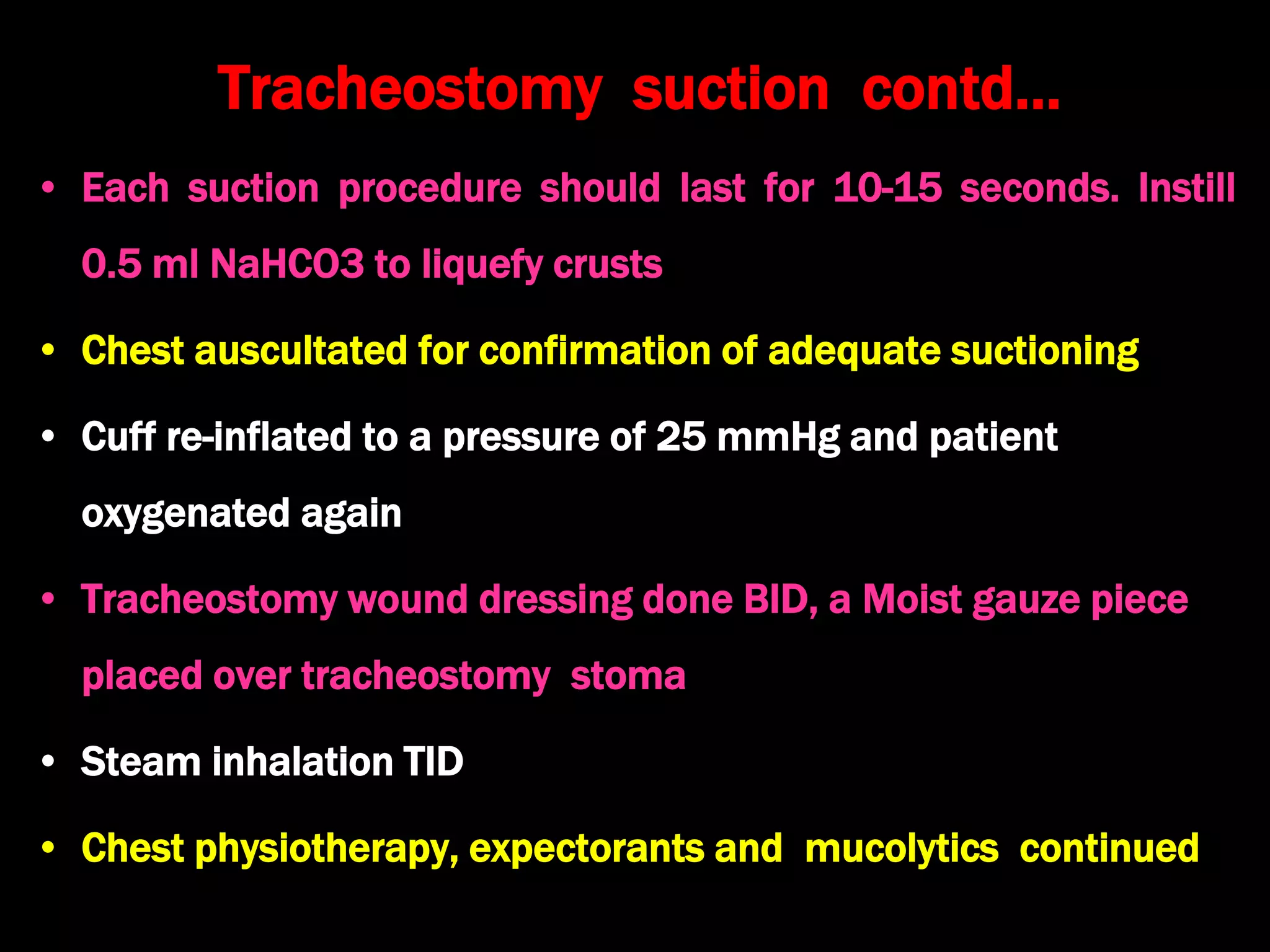 Tracheostomy suction contd…

• Each suction procedure should last for 10-15 seconds. Instill 0.5 ml NaHCO3 to liquefy crusts

• Chest auscultated for confirmation of adequate suctioning

• Cuff re-inflated to a pressure of 25 mmHg and patient oxygenated again

• Tracheostomy wound dressing done BID, a Moist gauze piece placed over tracheostomy stoma

• Steam inhalation TID

• Chest physiotherapy, expectorants and mucolytics continued